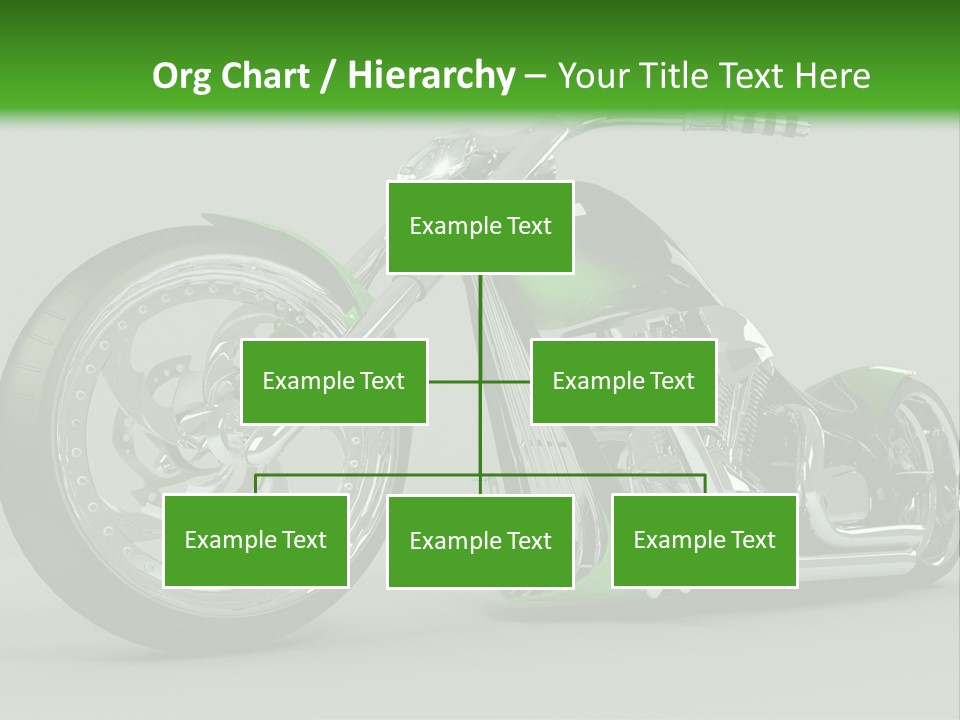 Org Chart / Hierarchy – Your Title Text Here

Example Text

Example Text

Example Text

Example Text

Example Text

Example Text